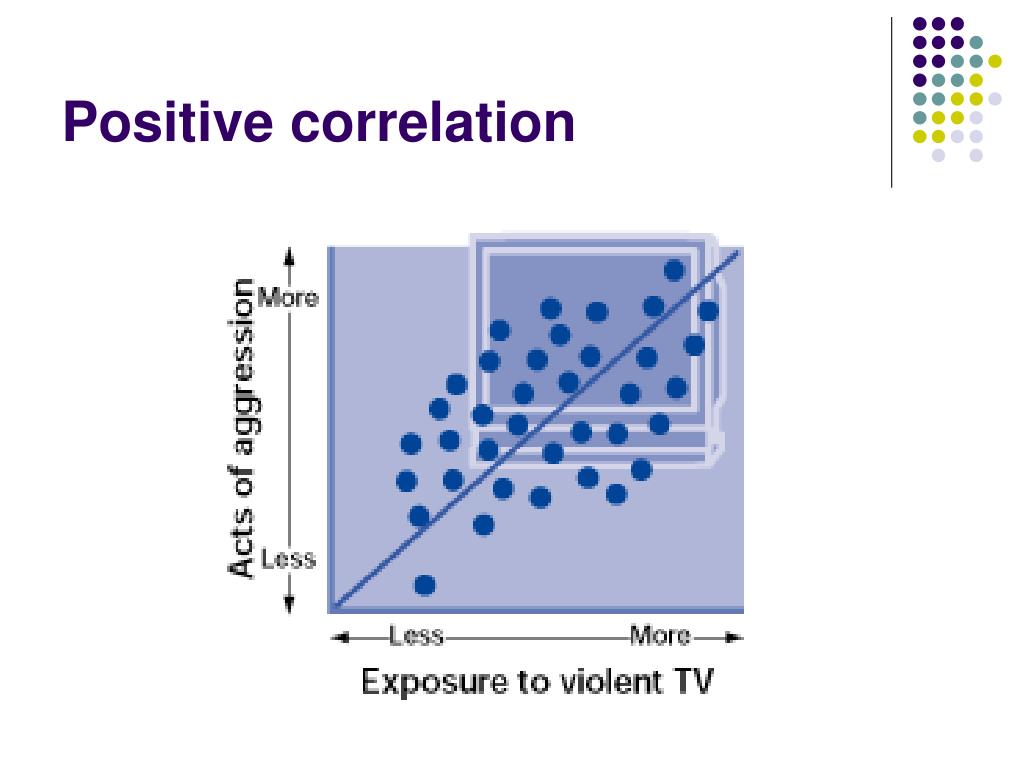 Positive correlation

Acts of aggression
More
Less

Less
More
Exposure to violent TV